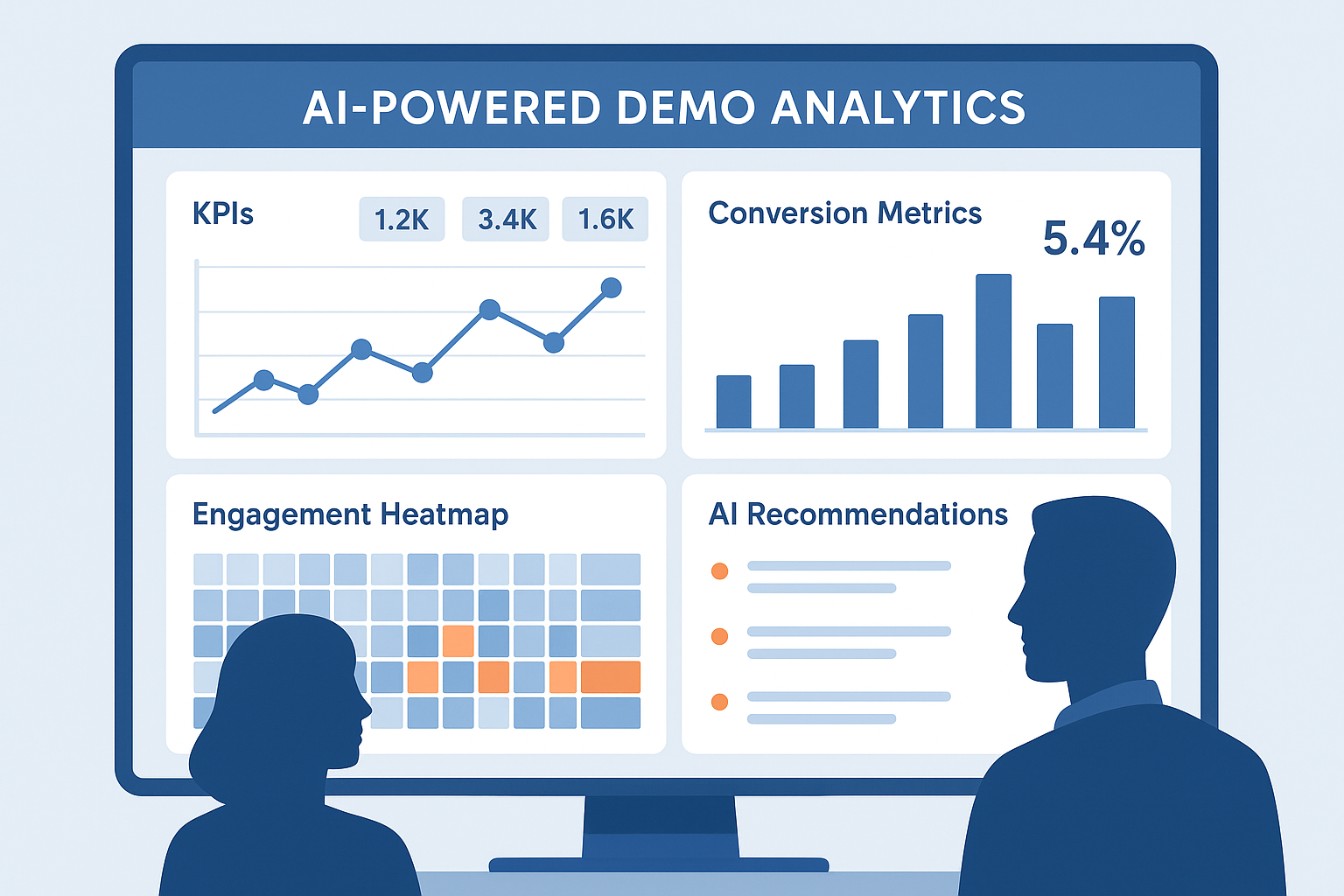 AI-POWERED DEMO ANALYTICS

KPIs

1.2K

3.4K

1.6K

Conversion Metrics

5.4%

Engagement Heatmap

AI Recommendations